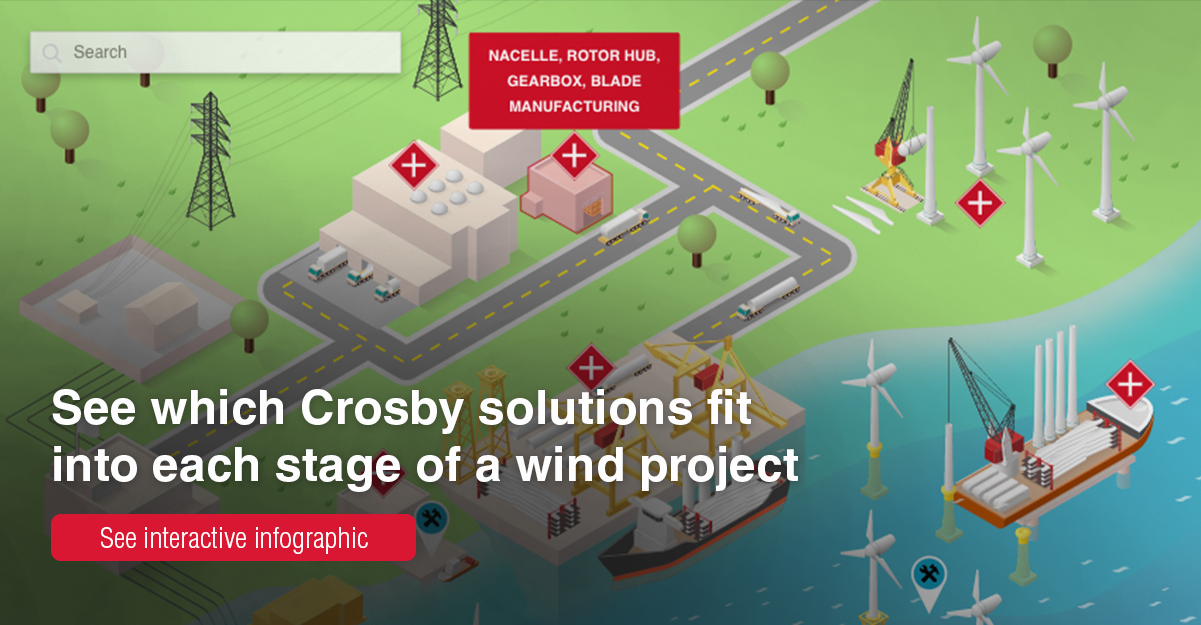 Search

NACELLE, ROTOR HUB, GEARBOX, BLADE MANUFACTURING

See which Crosby solutions fit into each stage of a wind project

See interactive infographic